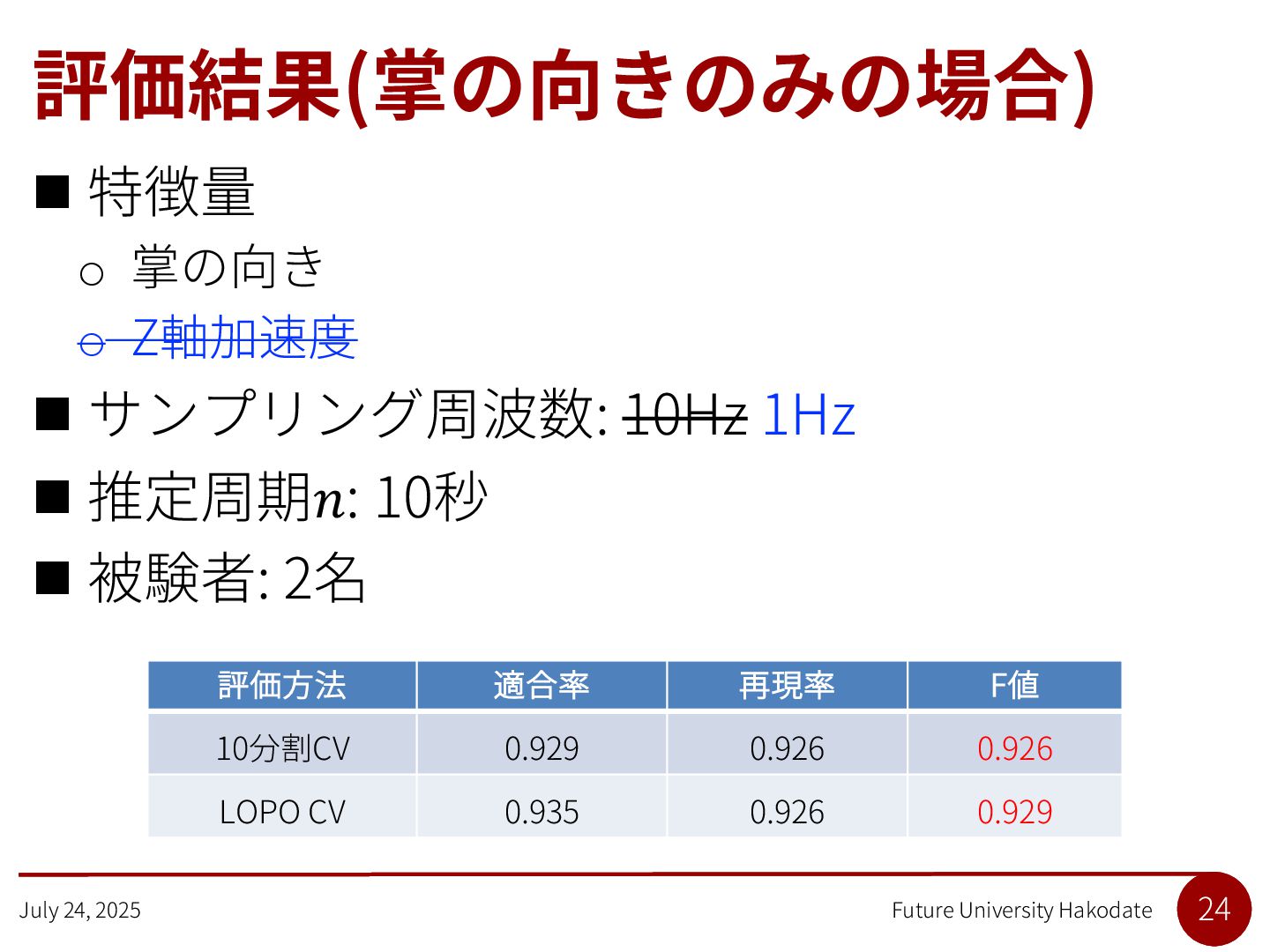 評価結果(掌の向きのみの場合)

■ 特徴量
○ 掌の向き
○ Z軸加速度
■ サンプリング周波数: 10Hz 1Hz
■ 推定周期$n$: 10秒
■ 被験者: 2名

| 評価方法 | 適合率 | 再現率 | F値 |
|---|---|---|---|
| 10分割CV | 0.929 | 0.926 | 0.926 |
| LOPO CV | 0.935 | 0.926 | 0.929 |

July 24, 2025
Future University Hakodate
24